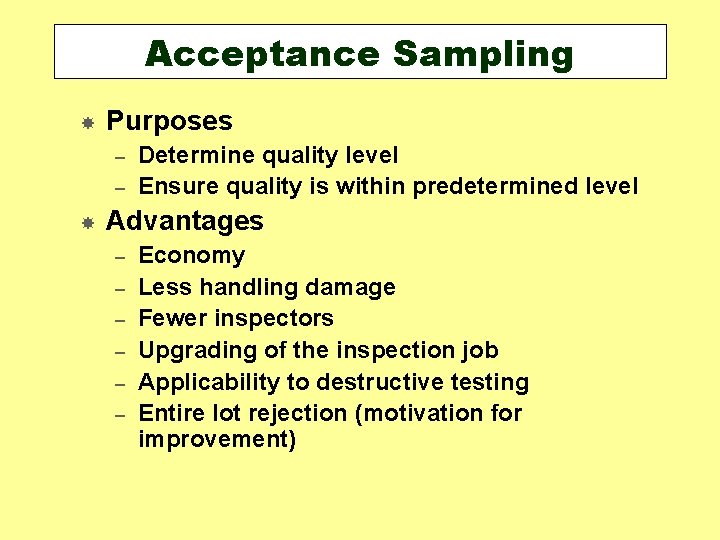 Acceptance Sampling

* Purposes
  – Determine quality level
  – Ensure quality is within predetermined level
* Advantages
  – Economy
  – Less handling damage
  – Fewer inspectors
  – Upgrading of the inspection job
  – Applicability to destructive testing
  – Entire lot rejection (motivation for improvement)